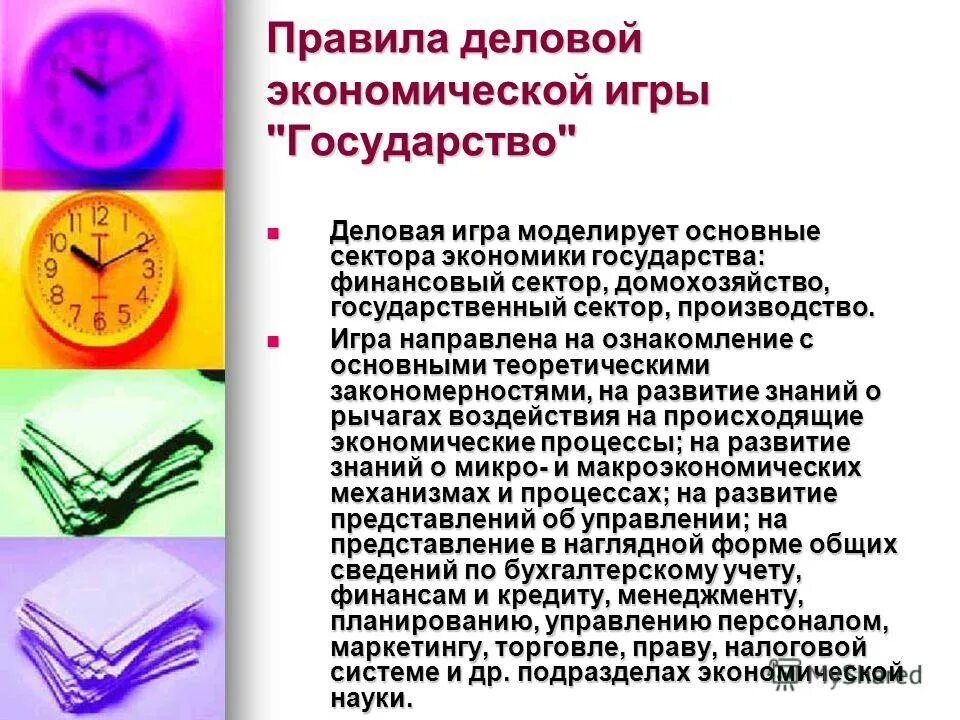 Правила деловой экономической игры "Государство"

Деловая игра моделирует основные сектора экономики государства: финансовый сектор, домохозяйство, государственный сектор, производство.

Игра направлена на ознакомление с основными теоретическими закономерностями, на развитие знаний о рычагах воздействия на происходящие экономические процессы; на развитие знаний о микро- и макроэкономических механизмах и процессах; на развитие представлений об управлении; на представление в наглядной форме общих сведений по бухгалтерскому учету, финансам и кредиту, менеджменту, планированию, управлению персоналом, маркетингу, торговле, праву, налоговой системе и др. подразделах экономической науки.

MyShared